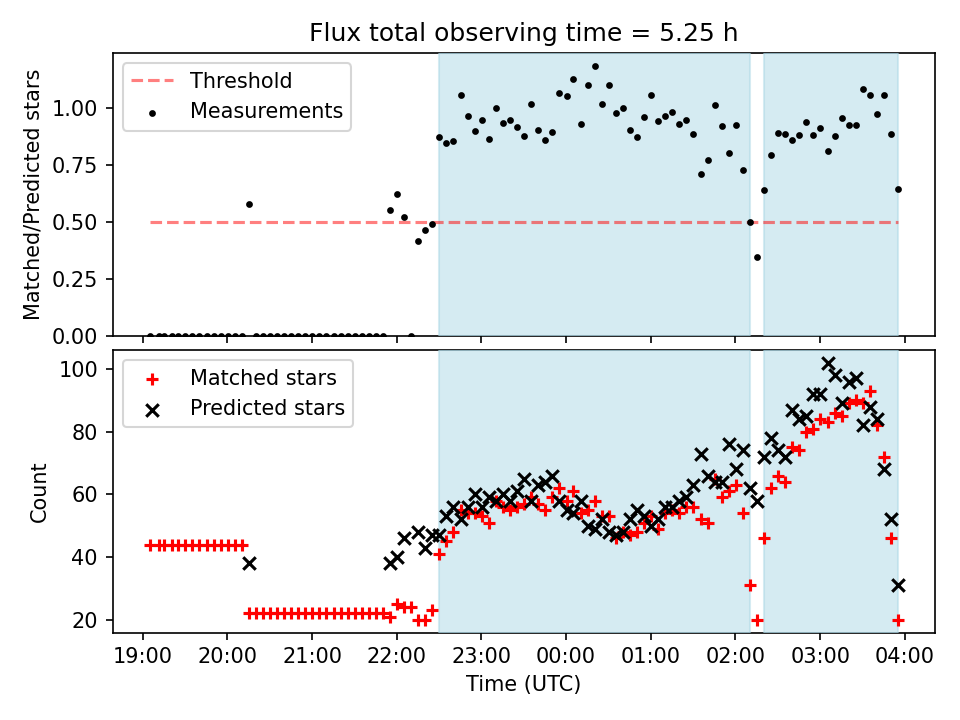 Flux total observing time = 5.25 h

Threshold
Measurements

Matched/Predicted stars

1.00
0.75
0.50
0.25
0.00

Matched stars
Predicted stars

Count

100
80
60
40
20

19:00 20:00 21:00 22:00 23:00 00:00 01:00 02:00 03:00 04:00

Time (UTC)